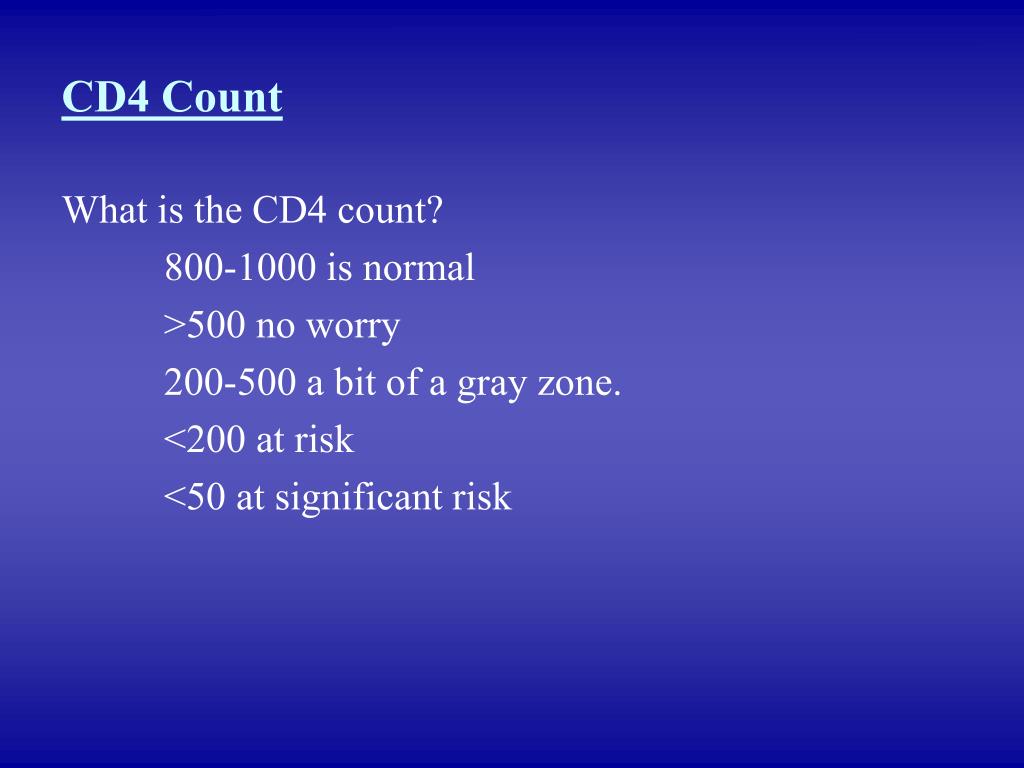 CD4 Count

What is the CD4 count?
800-1000 is normal
>500 no worry
200-500 a bit of a gray zone.
<200 at risk
<50 at significant risk